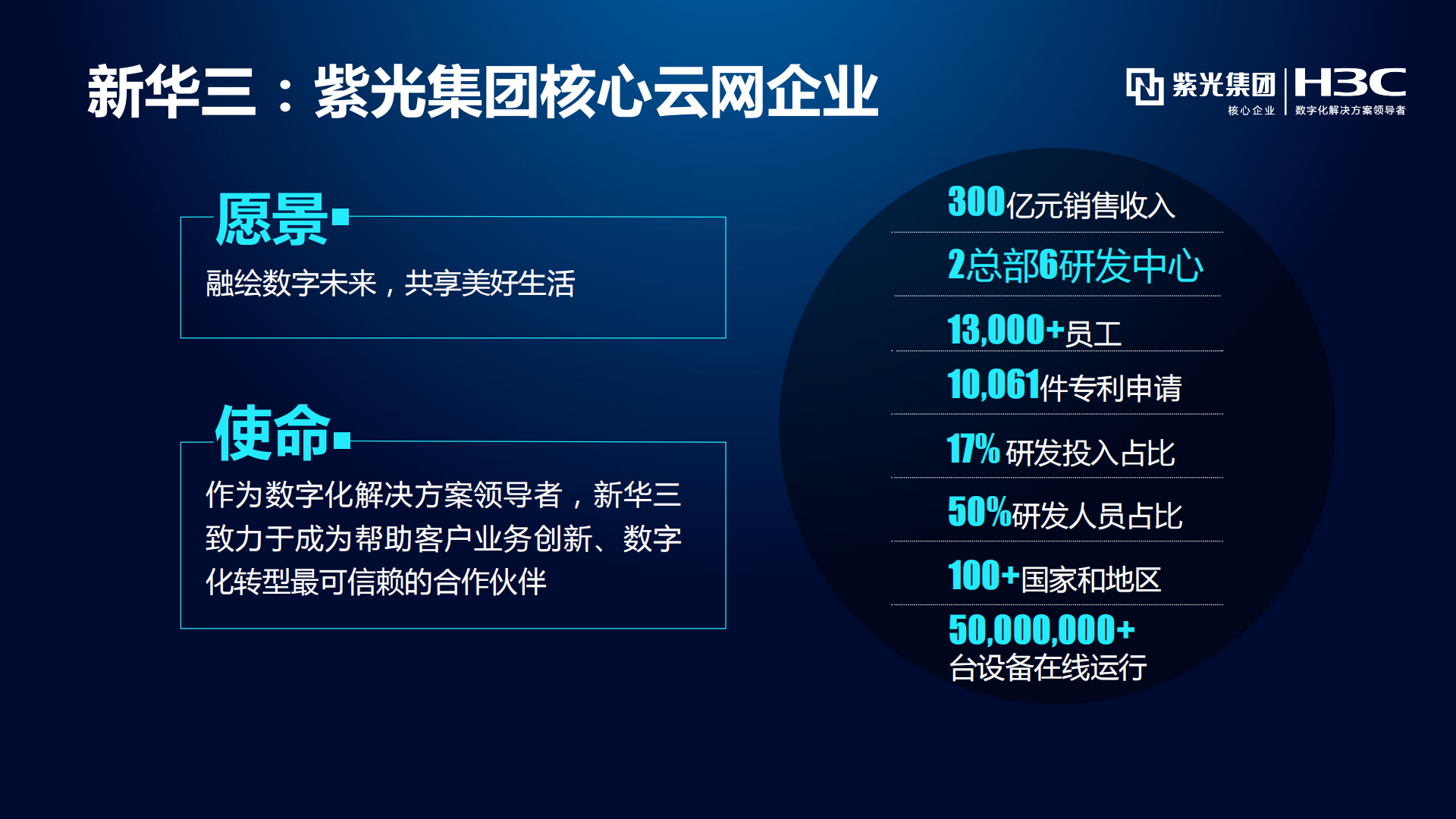 新华三：紫光集团核心云网企业

紫光集团
核心企业

H3C
数字化解决方案领导者

愿景

融绘数字未来，共享美好生活

使命

作为数字化解决方案领导者，新华三致力于成为帮助客户业务创新、数字化转型最可信赖的合作伙伴

300亿元销售收入

2总部6研发中心

13,000+员工

10,061件专利申请

17% 研发投入占比

50%研发人员占比

100+国家和地区

50,000,000+
台设备在线运行